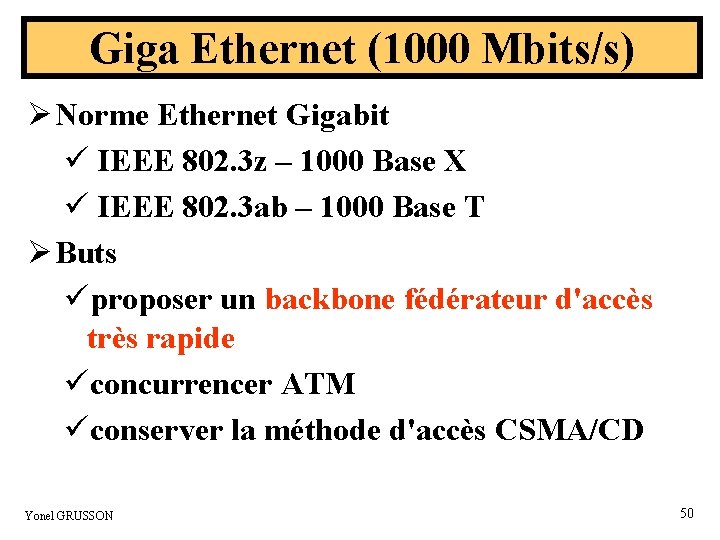 Giga Ethernet (1000 Mbits/s)

➢ Norme Ethernet Gigabit

✓ IEEE 802.3z – 1000 Base X

✓ IEEE 802.3ab – 1000 Base T

➢ Buts

✓ proposer un backbone fédérateur d'accès très rapide

✓ concurrencer ATM

✓ conserver la méthode d'accès CSMA/CD

Yonel GRUSSON

50